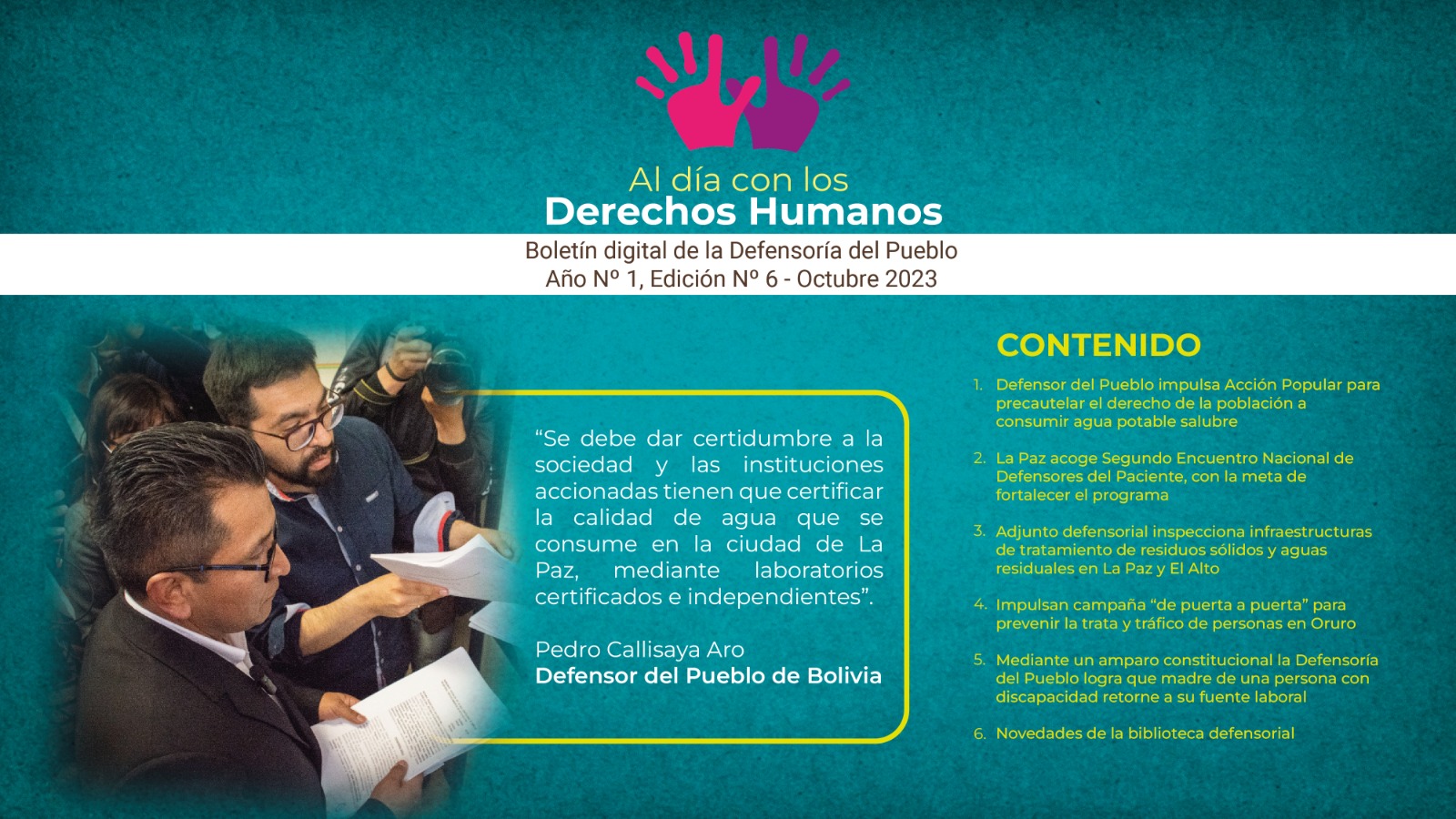 Al día con los
Derechos Humanos

Boletín digital de la Defensoría del Pueblo
Año Nº 1, Edición Nº 6 - Octubre 2023

“Se debe dar certidumbre a la sociedad y las instituciones accionadas tienen que certificar la calidad de agua que se consume en la ciudad de La Paz, mediante laboratorios certificados e independientes”.

Pedro Callisaya Aro
Defensor del Pueblo de Bolivia

CONTENIDO

1. Defensor del Pueblo impulsa Acción Popular para precautelar el derecho de la población a consumir agua potable salubre

2. La Paz acoge Segundo Encuentro Nacional de Defensores del Paciente, con la meta de fortalecer el programa

3. Adjunto defensorial inspecciona infraestructuras de tratamiento de residuos sólidos y aguas residuales en La Paz y El Alto

4. Impulsan campaña “de puerta a puerta” para prevenir la trata y tráfico de personas en Oruro

5. Mediante un amparo constitucional la Defensoría del Pueblo logra que madre de una persona con discapacidad retorne a su fuente laboral

6. Novedades de la biblioteca defensorial